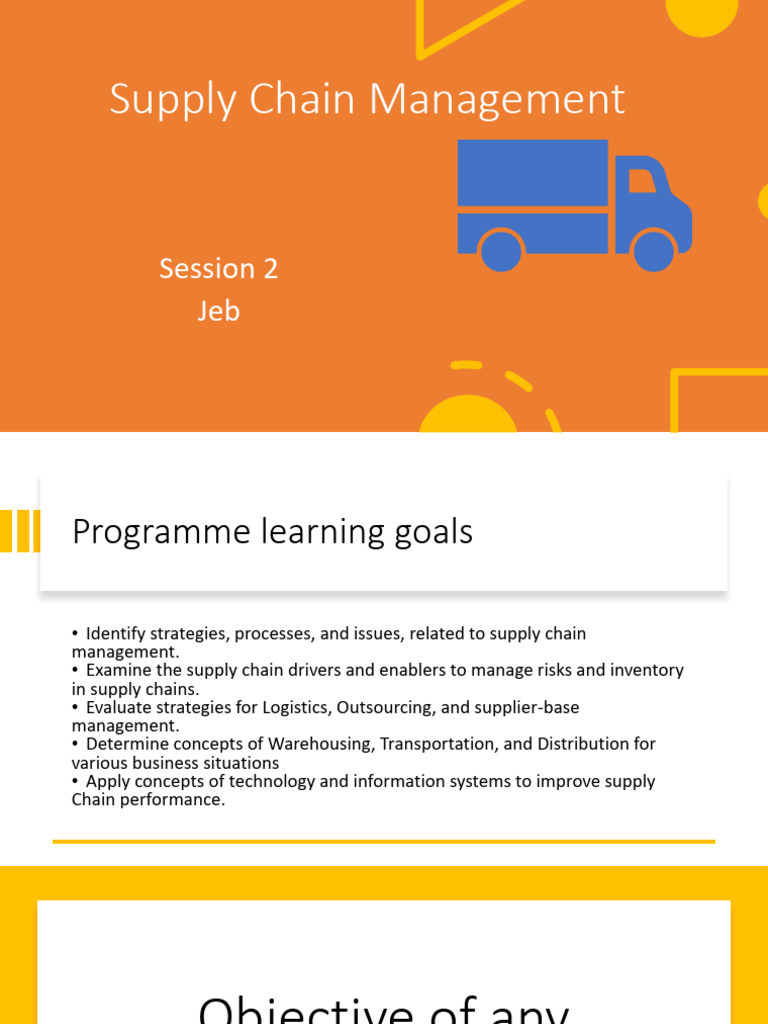 Supply Chain Management

Session 2
Jeb

Programme learning goals

• Identify strategies, processes, and issues, related to supply chain management.
• Examine the supply chain drivers and enablers to manage risks and inventory in supply chains.
• Evaluate strategies for Logistics, Outsourcing, and supplier-base management.
• Determine concepts of Warehousing, Transportation, and Distribution for various business situations
• Apply concepts of technology and information systems to improve supply Chain performance.

Objective of any